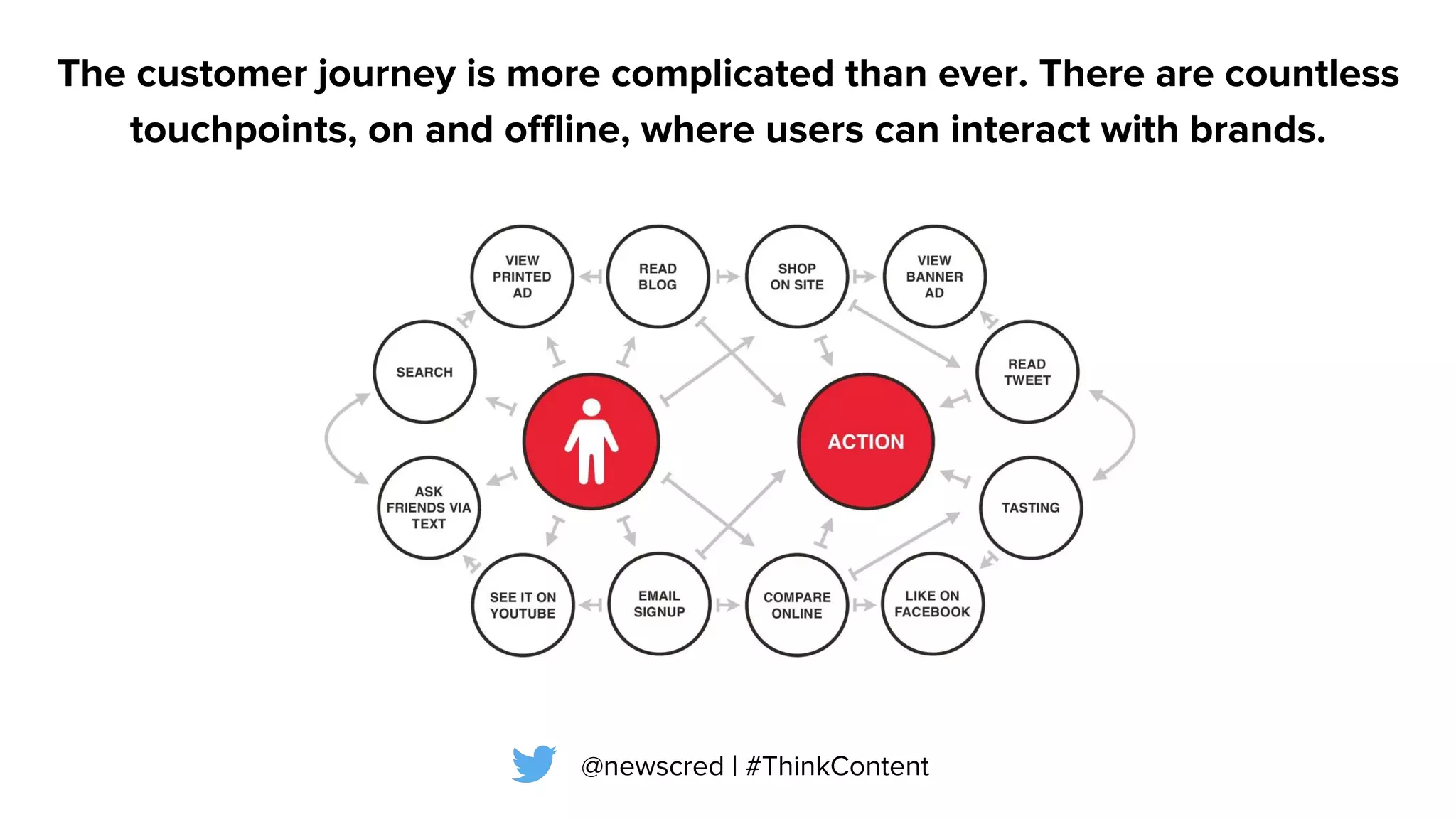 The customer journey is more complicated than ever. There are countless touchpoints, on and offline, where users can interact with brands.

VIEW PRINTED AD

READ BLOG

SHOP ON SITE

VIEW BANNER AD

SEARCH

READ TWEET

ACTION

ASK FRIENDS VIA TEXT

TASTING

SEE IT ON YOUTUBE

EMAIL SIGNUP

COMPARE ONLINE

LIKE ON FACEBOOK

@newscred | #ThinkContent